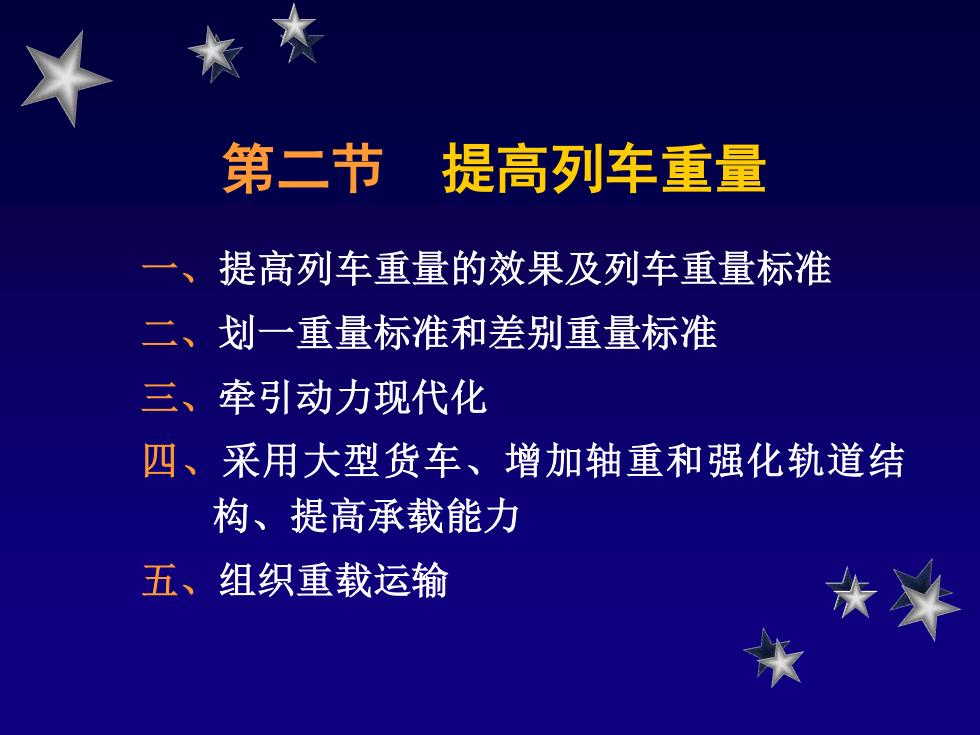 第二节　提高列车重量

一、提高列车重量的效果及列车重量标准

二、划一重量标准和差别重量标准

三、牵引动力现代化

四、采用大型货车、增加轴重和强化轨道结构、提高承载能力

五、组织重载运输